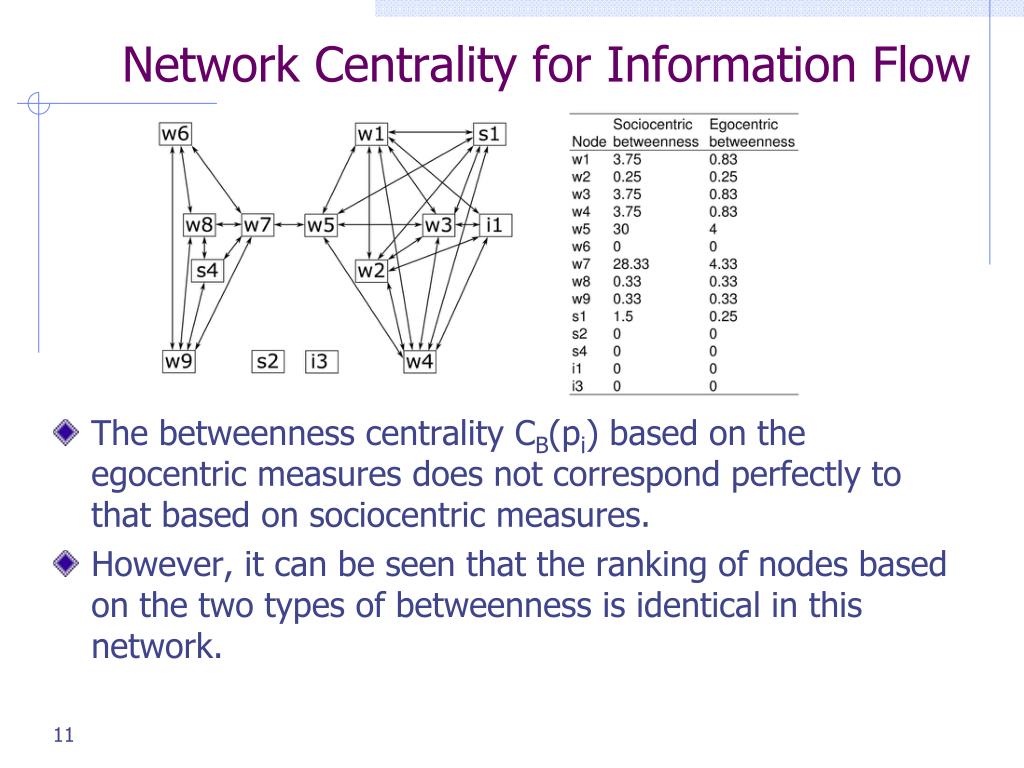 Network Centrality for Information Flow

w6
w1
s1
w8
w7
w5
w3
i1
s4
w2
w9
s2
i3
w4

| Node | Sociocentric betweenness | Egocentric betweenness |
|---|---|---|
| w1 | 3.75 | 0.83 |
| w2 | 0.25 | 0.25 |
| w3 | 3.75 | 0.83 |
| w4 | 3.75 | 0.83 |
| w5 | 30 | 4 |
| w6 | 0 | 0 |
| w7 | 28.33 | 4.33 |
| w8 | 0.33 | 0.33 |
| w9 | 0.33 | 0.33 |
| s1 | 1.5 | 0.25 |
| s2 | 0 | 0 |
| s4 | 0 | 0 |
| i1 | 0 | 0 |
| i3 | 0 | 0 |

The betweenness centrality $C_B(p_i)$ based on the egocentric measures does not correspond perfectly to that based on sociocentric measures.

However, it can be seen that the ranking of nodes based on the two types of betweenness is identical in this network.

11